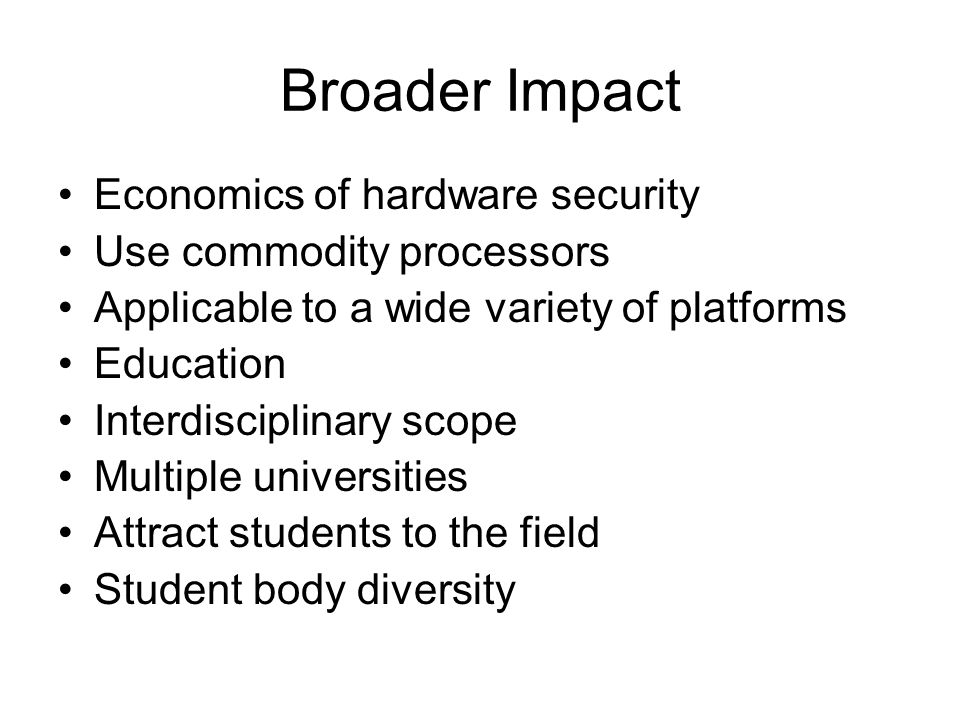 Broader Impact

• Economics of hardware security
• Use commodity processors
• Applicable to a wide variety of platforms
• Education
• Interdisciplinary scope
• Multiple universities
• Attract students to the field
• Student body diversity